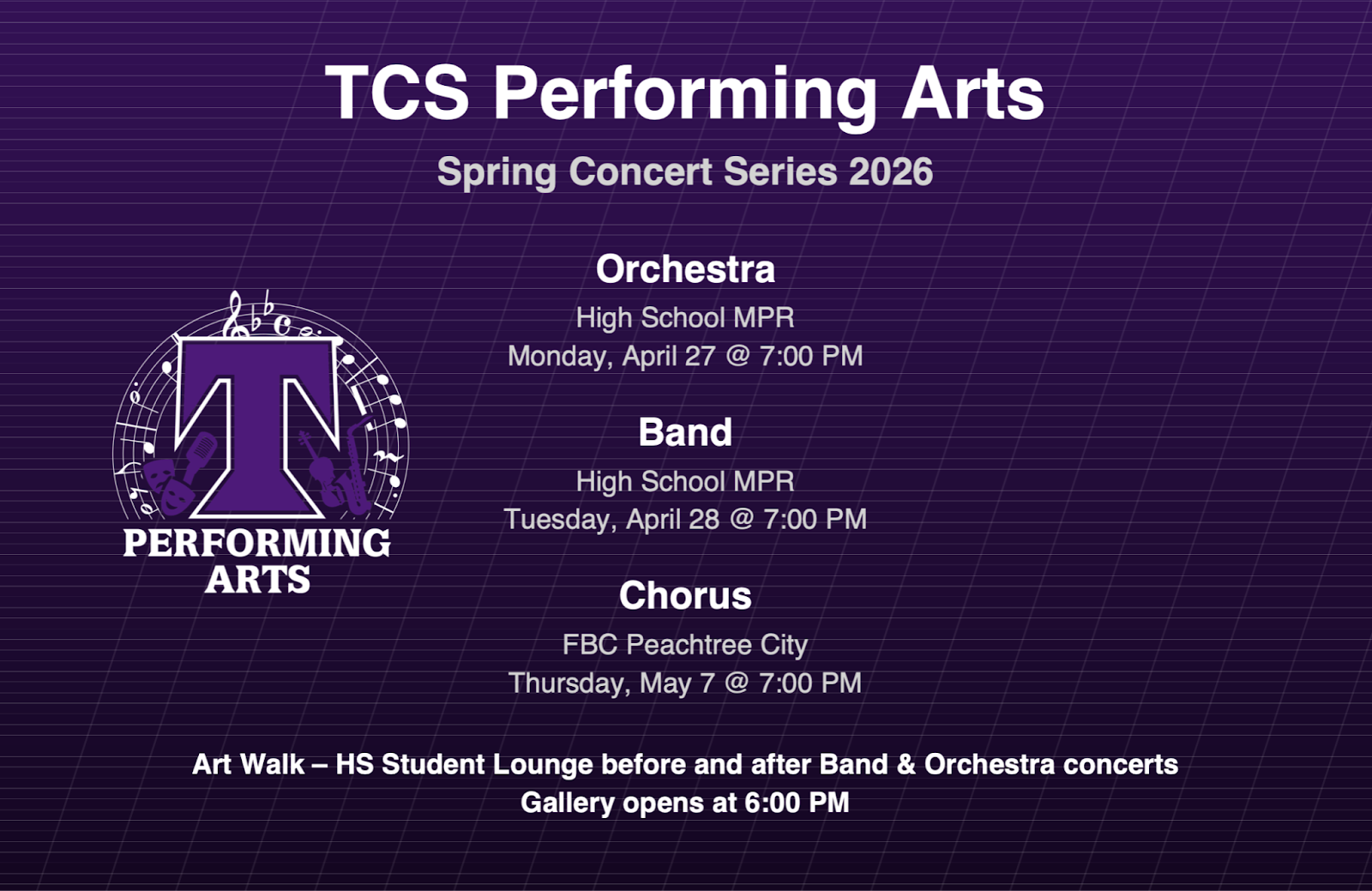 TCS Performing Arts

Spring Concert Series 2026

T
PERFORMING ARTS

Orchestra
High School MPR
Monday, April 27 @ 7:00 PM

Band
High School MPR
Tuesday, April 28 @ 7:00 PM

Chorus
FBC Peachtree City
Thursday, May 7 @ 7:00 PM

Art Walk – HS Student Lounge before and after Band & Orchestra concerts
Gallery opens at 6:00 PM